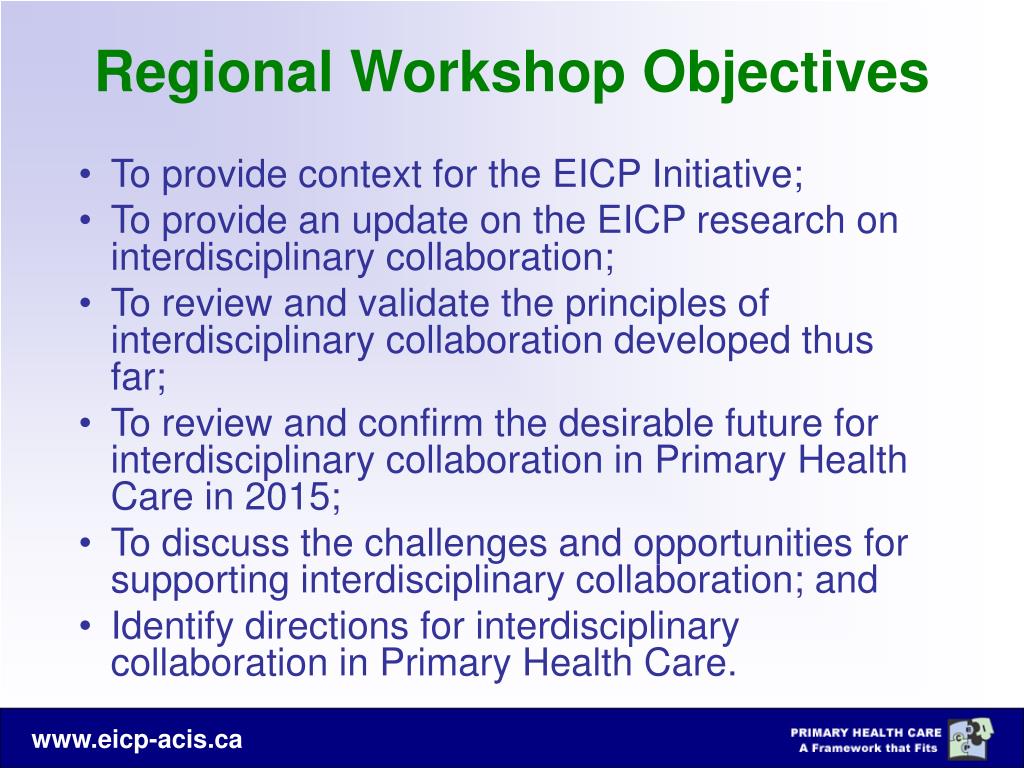 Regional Workshop Objectives

• To provide context for the EICP Initiative;
• To provide an update on the EICP research on interdisciplinary collaboration;
• To review and validate the principles of interdisciplinary collaboration developed thus far;
• To review and confirm the desirable future for interdisciplinary collaboration in Primary Health Care in 2015;
• To discuss the challenges and opportunities for supporting interdisciplinary collaboration; and
• Identify directions for interdisciplinary collaboration in Primary Health Care.

www.eicp-acis.ca

PRIMARY HEALTH CARE
A Framework that Fits